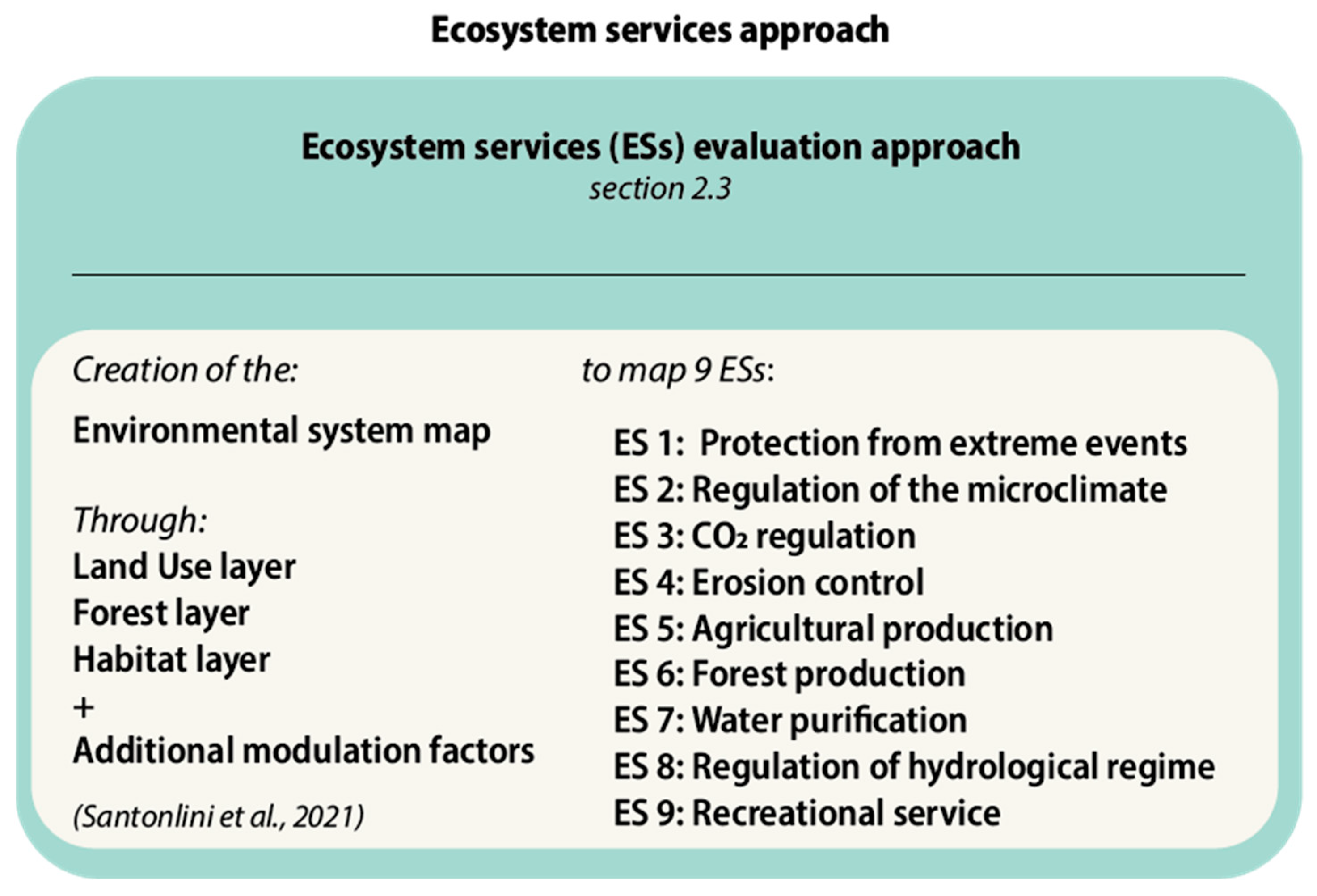 Ecosystem services approach

Ecosystem services (ESs) evaluation approach
section 2.3

Creation of the:

Environmental system map

Through:
Land Use layer
Forest layer
Habitat layer
+
Additional modulation factors

(Santonlini et al., 2021)

to map 9 ESs:

ES 1: Protection from extreme events
ES 2: Regulation of the microclimate
ES 3: $CO_2$ regulation
ES 4: Erosion control
ES 5: Agricultural production
ES 6: Forest production
ES 7: Water purification
ES 8: Regulation of hydrological regime
ES 9: Recreational service